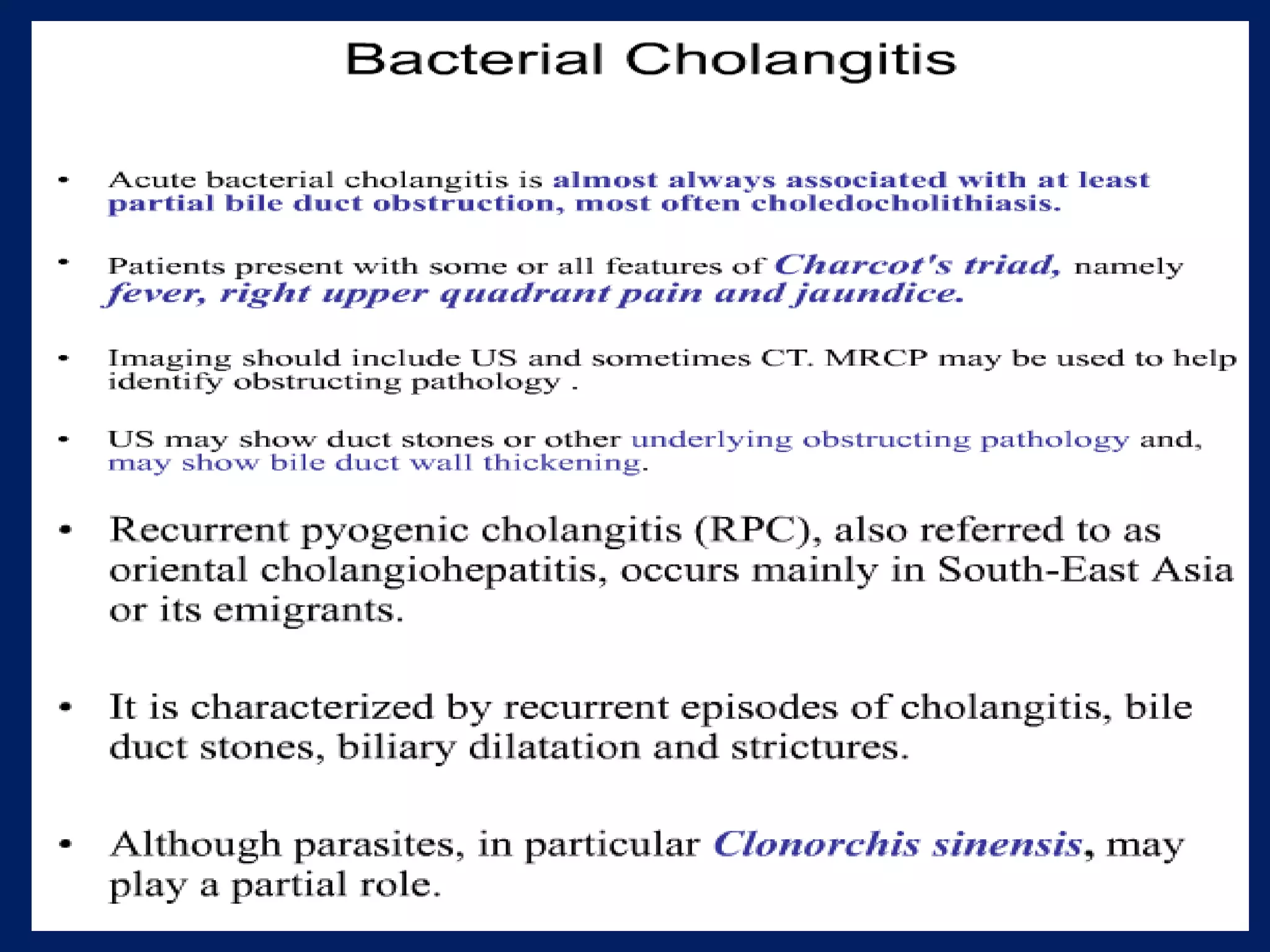 Bacterial Cholangitis

• Acute bacterial cholangitis is almost always associated with at least partial bile duct obstruction, most often choledocholithiasis.

• Patients present with some or all features of Charcot's triad, namely fever, right upper quadrant pain and jaundice.

• Imaging should include US and sometimes CT. MRCP may be used to help identify obstructing pathology .

• US may show duct stones or other underlying obstructing pathology and, may show bile duct wall thickening.

• Recurrent pyogenic cholangitis (RPC), also referred to as oriental cholangiohepatitis, occurs mainly in South-East Asia or its emigrants.

• It is characterized by recurrent episodes of cholangitis, bile duct stones, biliary dilatation and strictures.

• Although parasites, in particular Clonorchis sinensis, may play a partial role.